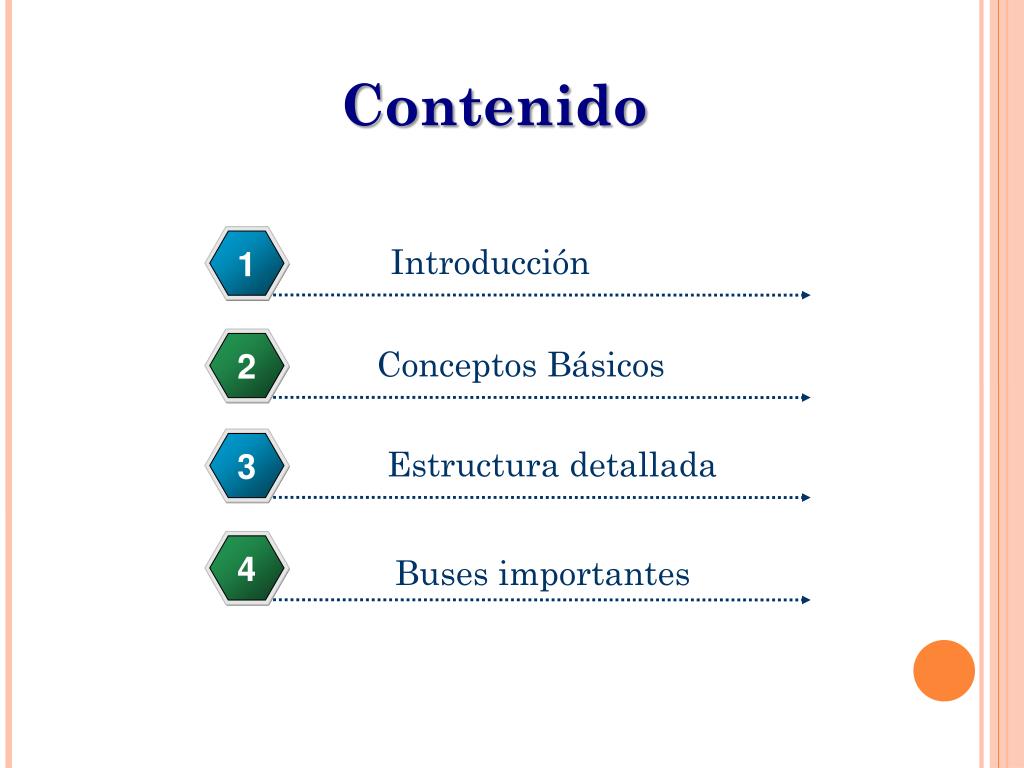 Contenido

1 Introducción

2 Conceptos Básicos

3 Estructura detallada

4 Buses importantes